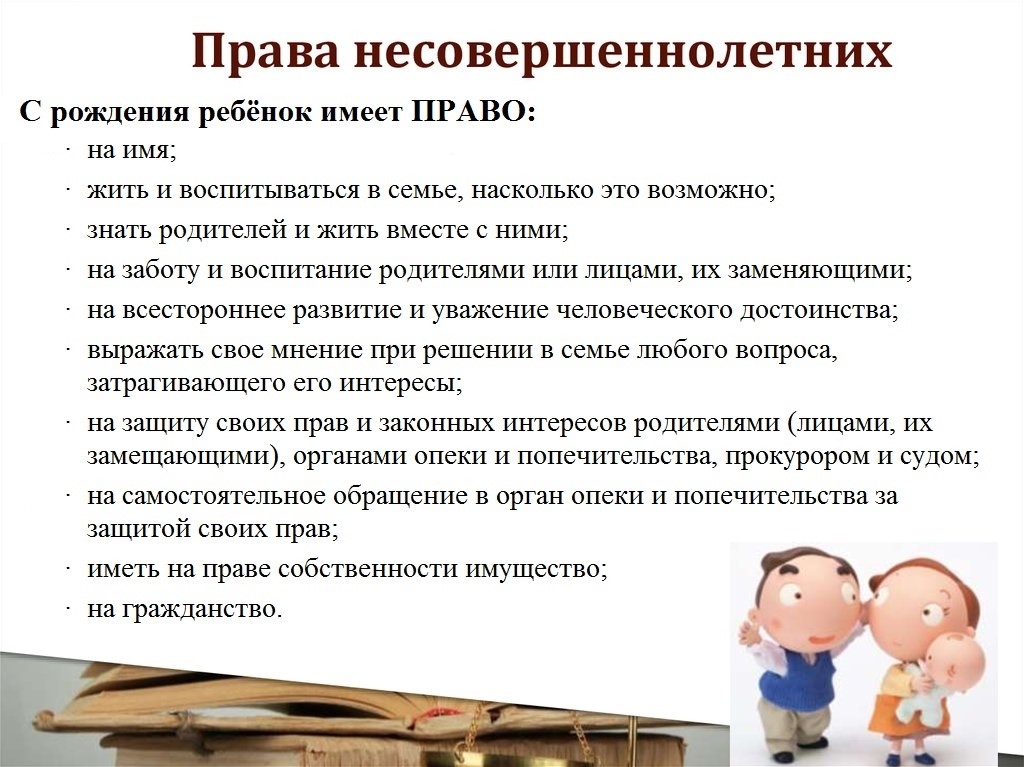 Права несовершеннолетних

С рождения ребёнок имеет ПРАВО:

· на имя;
· жить и воспитываться в семье, насколько это возможно;
· знать родителей и жить вместе с ними;
· на заботу и воспитание родителями или лицами, их заменяющими;
· на всестороннее развитие и уважение человеческого достоинства;
· выражать свое мнение при решении в семье любого вопроса, затрагивающего его интересы;
· на защиту своих прав и законных интересов родителями (лицами, их замещающими), органами опеки и попечительства, прокурором и судом;
· на самостоятельное обращение в орган опеки и попечительства за защитой своих прав;
· иметь на праве собственности имущество;
· на гражданство.